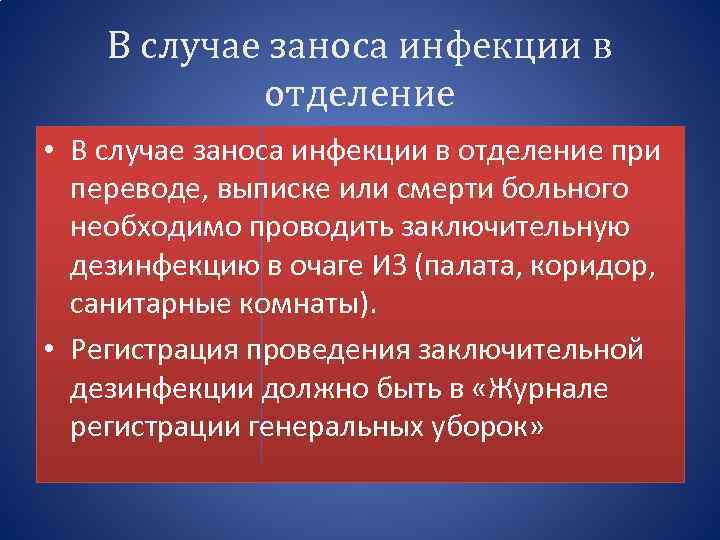 В случае заноса инфекции в отделение

• В случае заноса инфекции в отделение при переводе, выписке или смерти больного необходимо проводить заключительную дезинфекцию в очаге ИЗ (палата, коридор, санитарные комнаты).

• Регистрация проведения заключительной дезинфекции должно быть в «Журнале регистрации генеральных уборок»